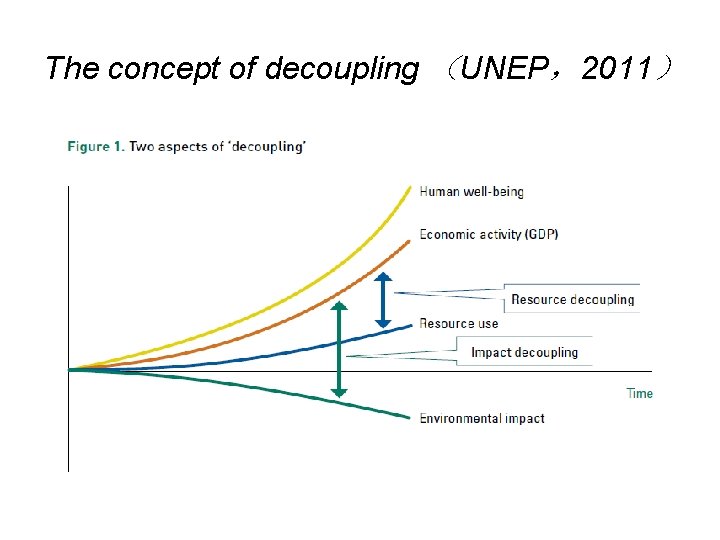 The concept of decoupling （UNEP，2011）

Figure 1. Two aspects of 'decoupling'

Human well-being

Economic activity (GDP)

Resource decoupling

Resource use

Impact decoupling

Time

Environmental impact